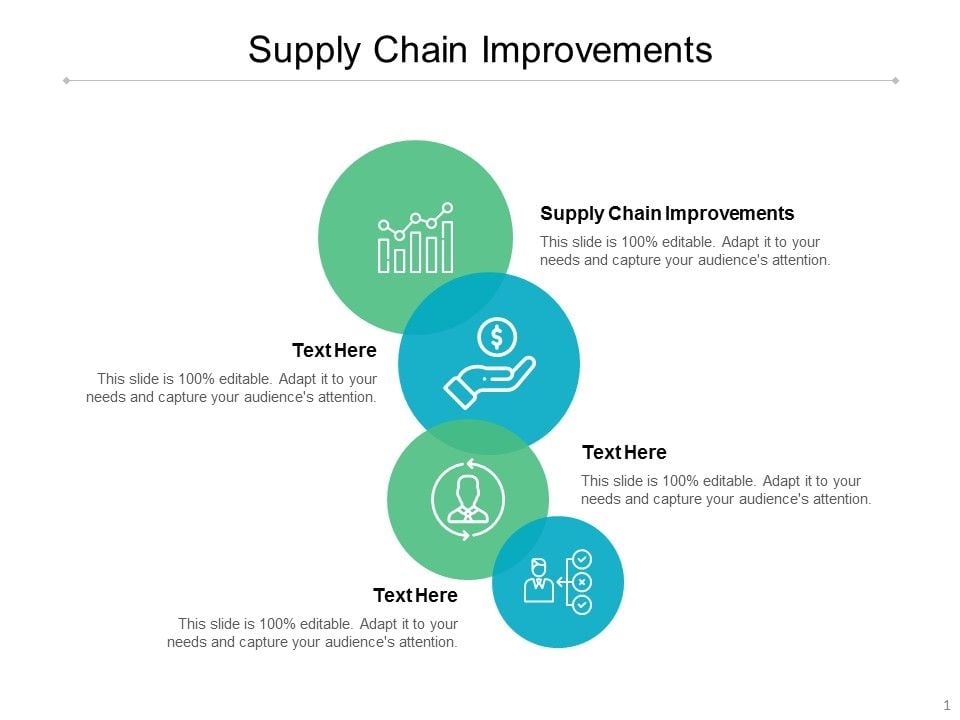 Supply Chain Improvements

Supply Chain Improvements
This slide is 100% editable. Adapt it to your needs and capture your audience's attention.

Text Here
This slide is 100% editable. Adapt it to your needs and capture your audience's attention.

Text Here
This slide is 100% editable. Adapt it to your needs and capture your audience's attention.

Text Here
This slide is 100% editable. Adapt it to your needs and capture your audience's attention.

1